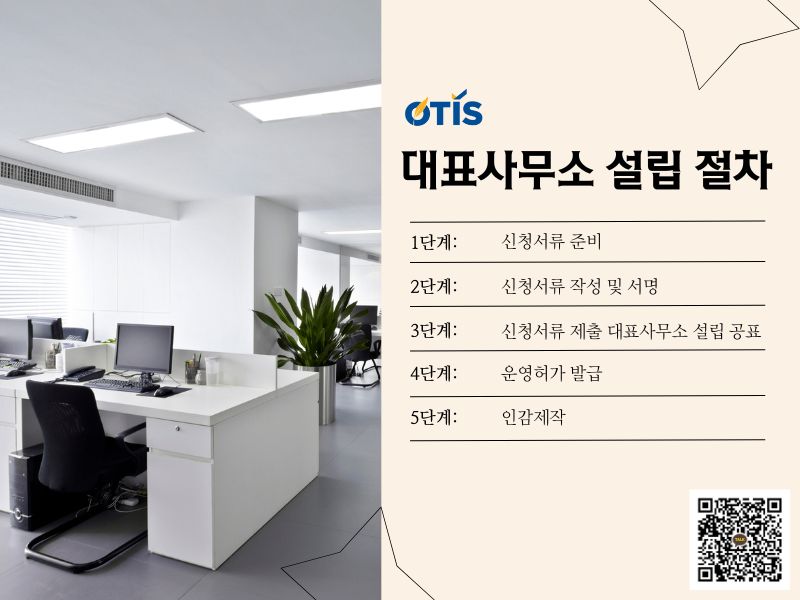 OTIS

대표사무소 설립 절차

| 1단계: | 신청서류 준비 |
|---|---|
| 2단계: | 신청서류 작성 및 서명 |
| 3단계: | 신청서류 제출 대표사무소 설립 공표 |
| 4단계: | 운영허가 발급 |
| 5단계: | 인감제작 |

TALK